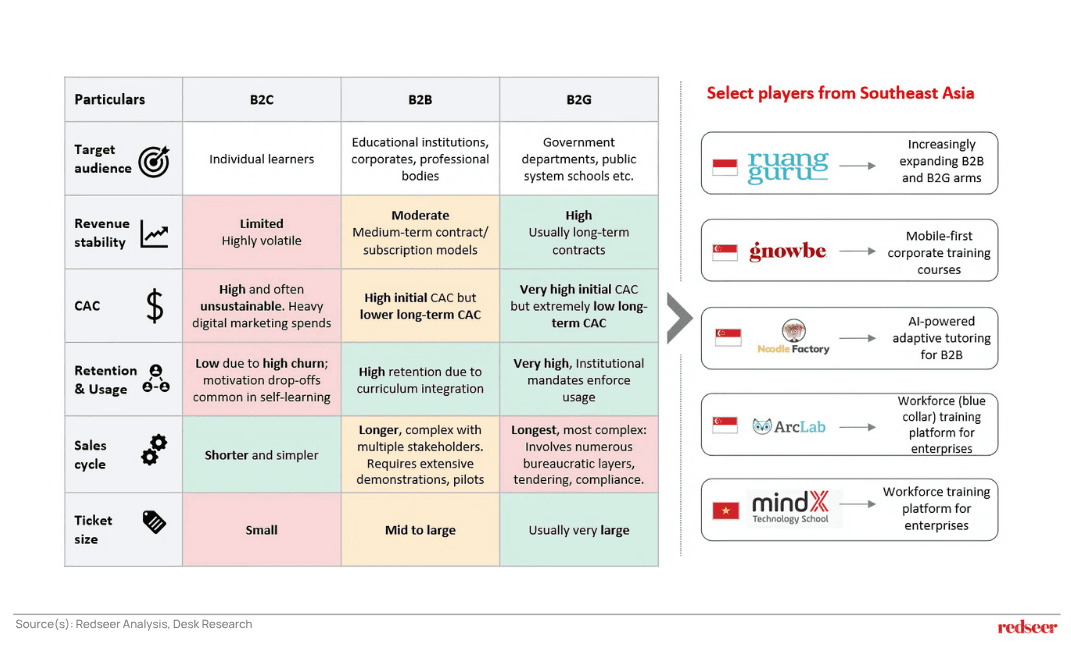 | Particulars | B2C | B2B | B2G |
|---|---|---|---|
| Target audience | Individual learners | Educational institutions, corporates, professional bodies | Government departments, public system schools etc. |
| Revenue stability | Limited Highly volatile | Moderate Medium-term contract/ subscription models | High Usually long-term contracts |
| CAC | High and often unsustainable. Heavy digital marketing spends | High initial CAC but lower long-term CAC | Very high initial CAC but extremely low long-term CAC |
| Retention & Usage | Low due to high churn; motivation drop-offs common in self-learning | High retention due to curriculum integration | Very high, Institutional mandates enforce usage |
| Sales cycle | Shorter and simpler | Longer, complex with multiple stakeholders. Requires extensive demonstrations, pilots | Longest, most complex: Involves numerous bureaucratic layers, tendering, compliance. |
| Ticket size | Small | Mid to large | Usually very large |

Select players from Southeast Asia

ruang guru → Increasingly expanding B2B and B2G arms

gnowbe → Mobile-first corporate training courses

Noodle Factory → AI-powered adaptive tutoring for B2B

ArcLab → Workforce (blue collar) training platform for enterprises

mindX Technology School → Workforce training platform for enterprises

Source(s): Redseer Analysis, Desk Research

redseer